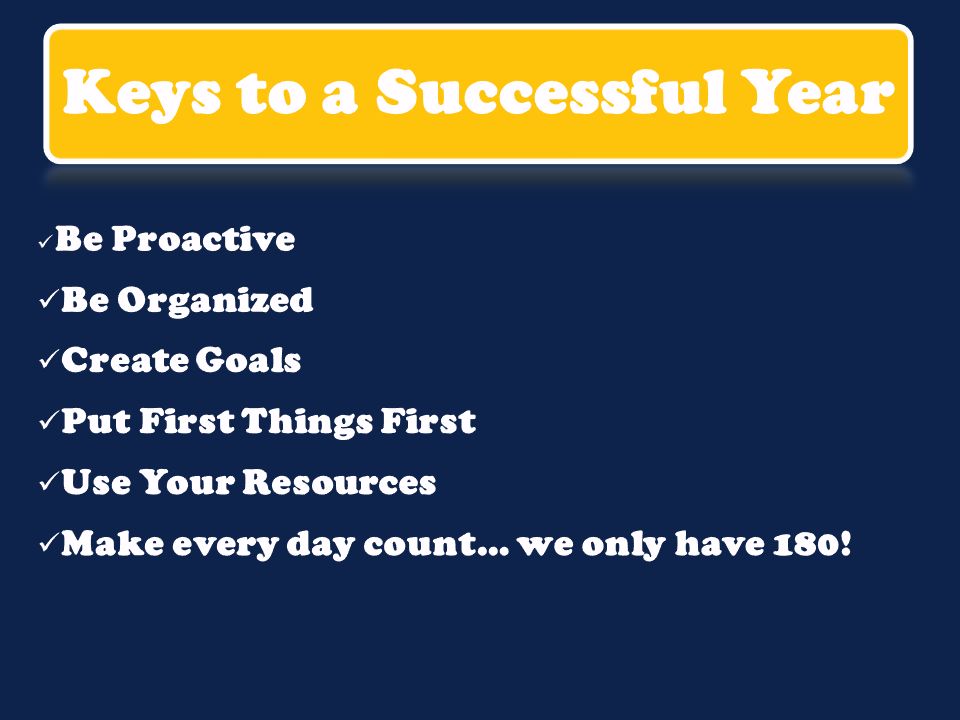 Keys to a Successful Year

✓Be Proactive
✓Be Organized
✓Create Goals
✓Put First Things First
✓Use Your Resources
✓Make every day count… we only have 180!